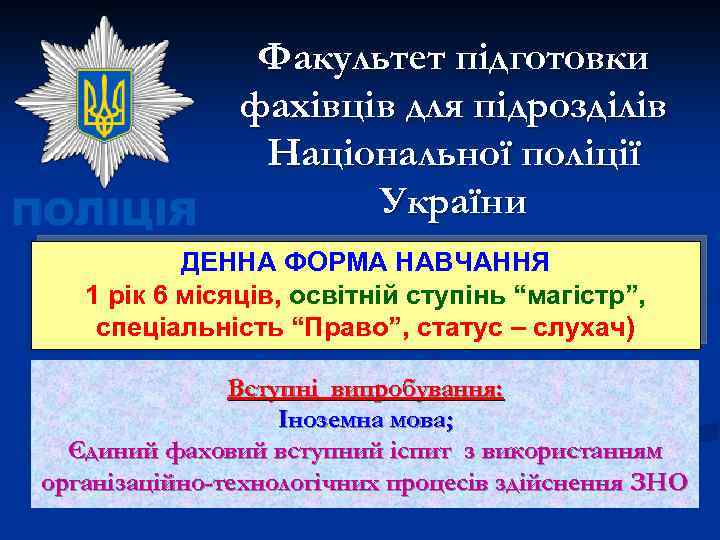 ПОЛІЦІЯ

Факультет підготовки фахівців для підрозділів Національної поліції України

ДЕННА ФОРМА НАВЧАННЯ
1 рік 6 місяців, освітній ступінь “магістр”, спеціальність “Право”, статус – слухач)

Вступні випробування:
Іноземна мова;
Єдиний фаховий вступний іспит з використанням організаційно-технологічних процесів здійснення ЗНО